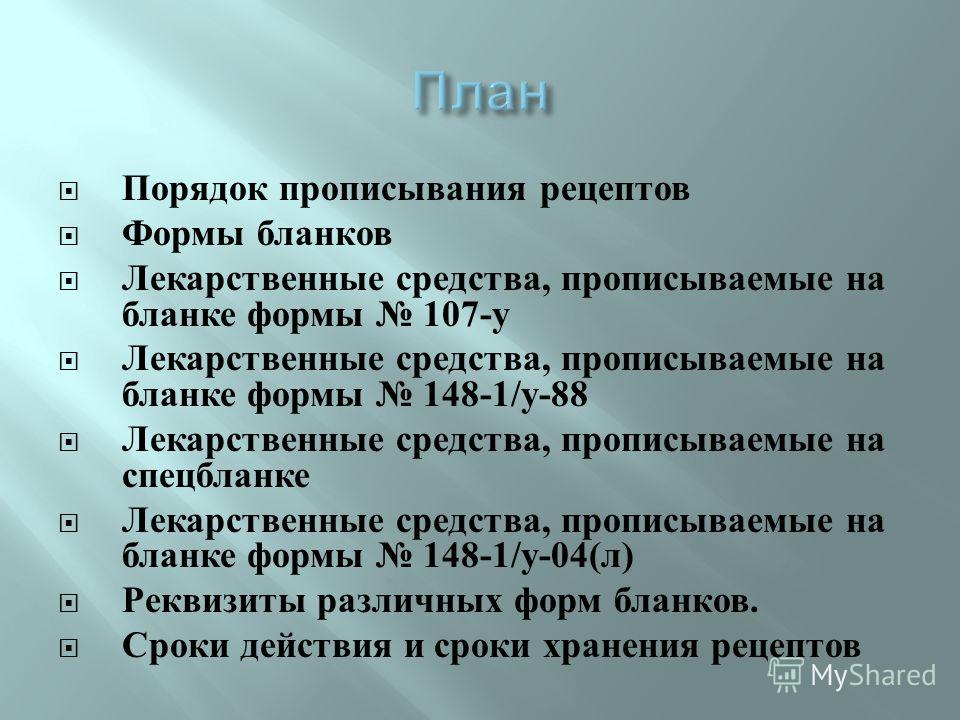 План

Порядок прописывания рецептов

Формы бланков

Лекарственные средства, прописываемые на бланке формы № 107-у

Лекарственные средства, прописываемые на бланке формы № 148-1/у-88

Лекарственные средства, прописываемые на спецбланке

Лекарственные средства, прописываемые на бланке формы № 148-1/у-04(л)

Реквизиты различных форм бланков.

Сроки действия и сроки хранения рецептов

MyShared